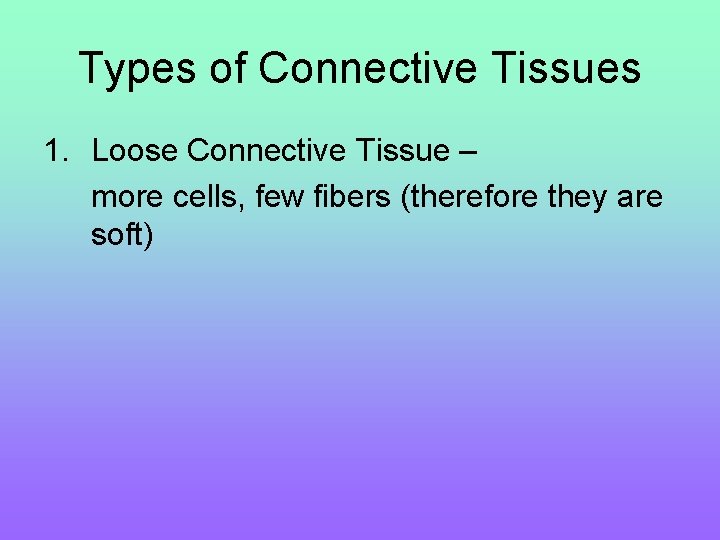 Types of Connective Tissues

1. Loose Connective Tissue –

more cells, few fibers (therefore they are soft)